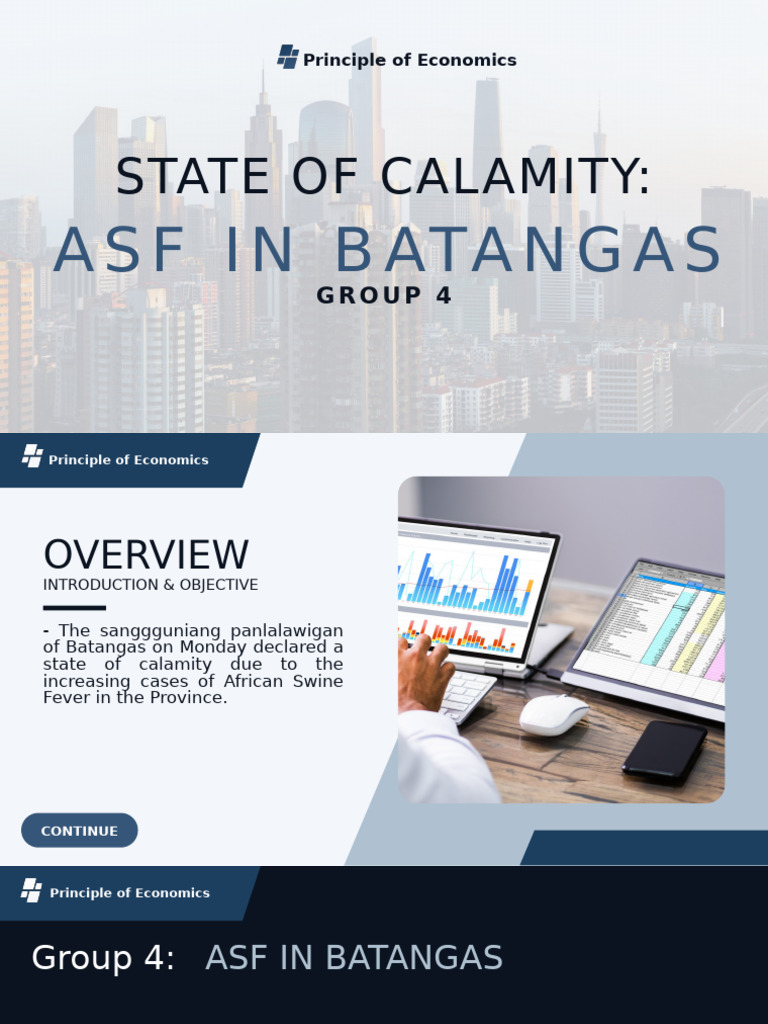 Principle of Economics

STATE OF CALAMITY:
ASF IN BATANGAS
GROUP 4

Principle of Economics

OVERVIEW
INTRODUCTION & OBJECTIVE

- The sanggguniang panlalawigan of Batangas on Monday declared a state of calamity due to the increasing cases of African Swine Fever in the Province.

CONTINUE

Principle of Economics

Group 4: ASF IN BATANGAS